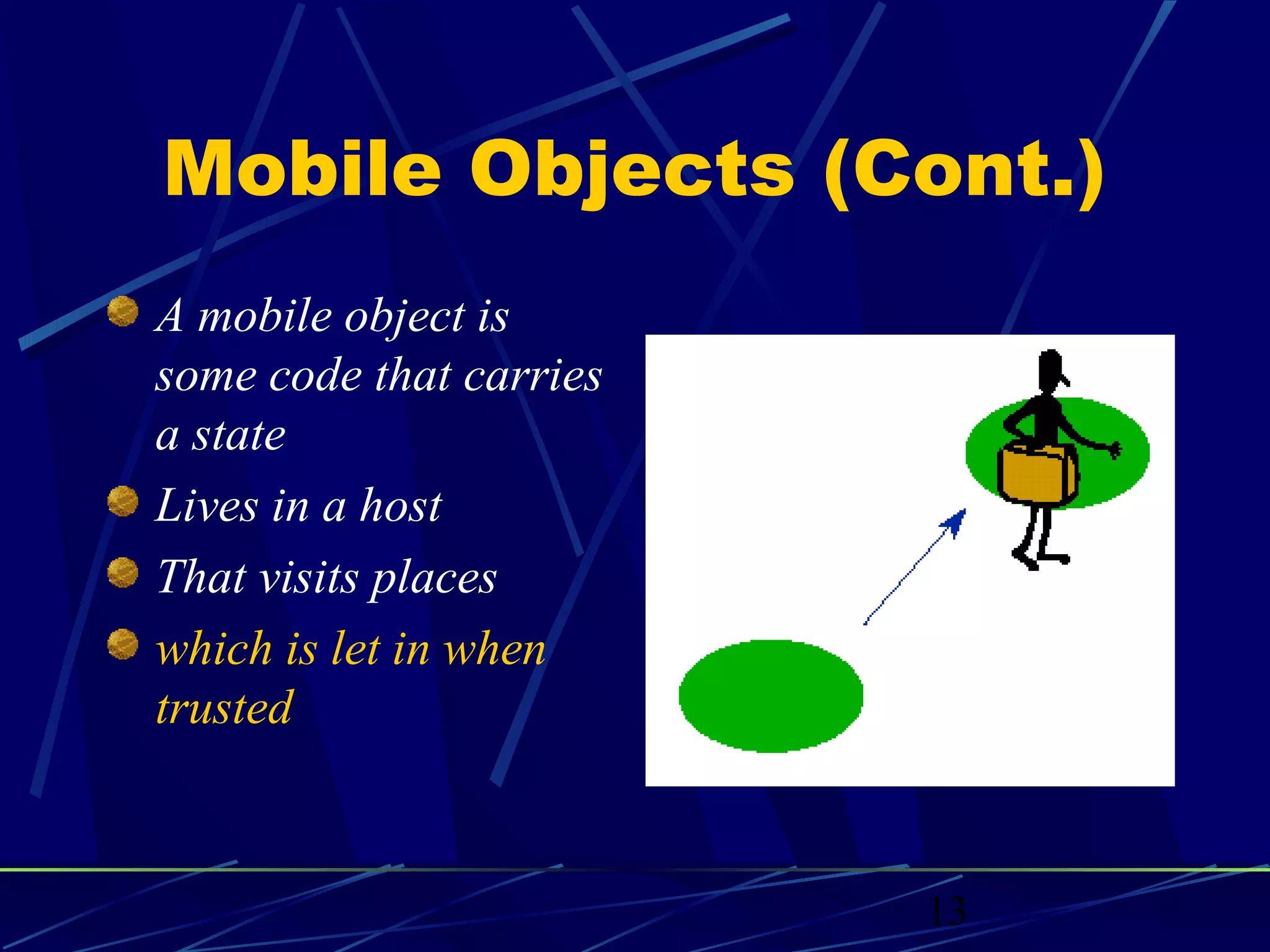 Mobile Objects (Cont.)

A mobile object is some code that carries a state

Lives in a host

That visits places

which is let in when trusted

13